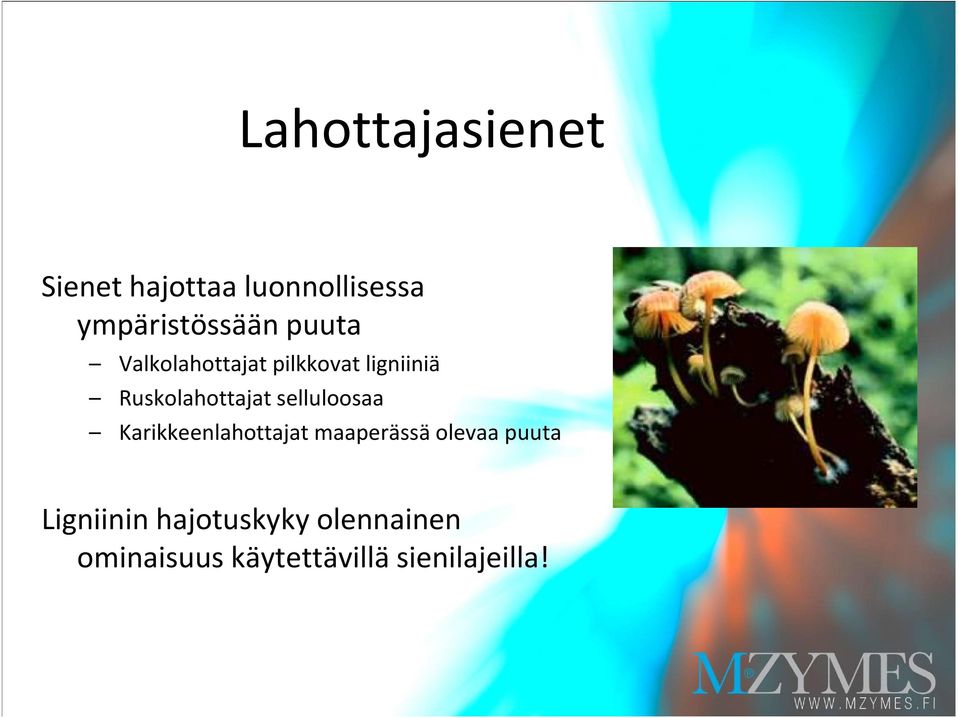 Lahottajasienet

Sienet hajottaa luonnollisessa ympäristössään puuta

– Valkolahottajat pilkkovat ligniiniä
– Ruskolahottajat selluloosaa
– Karikkeenlahottajat maaperässä olevaa puuta

Ligniinin hajotuskyky olennainen ominaisuus käytettävillä sienilajeilla!

MZYMES
WWW.MZYMES.FI